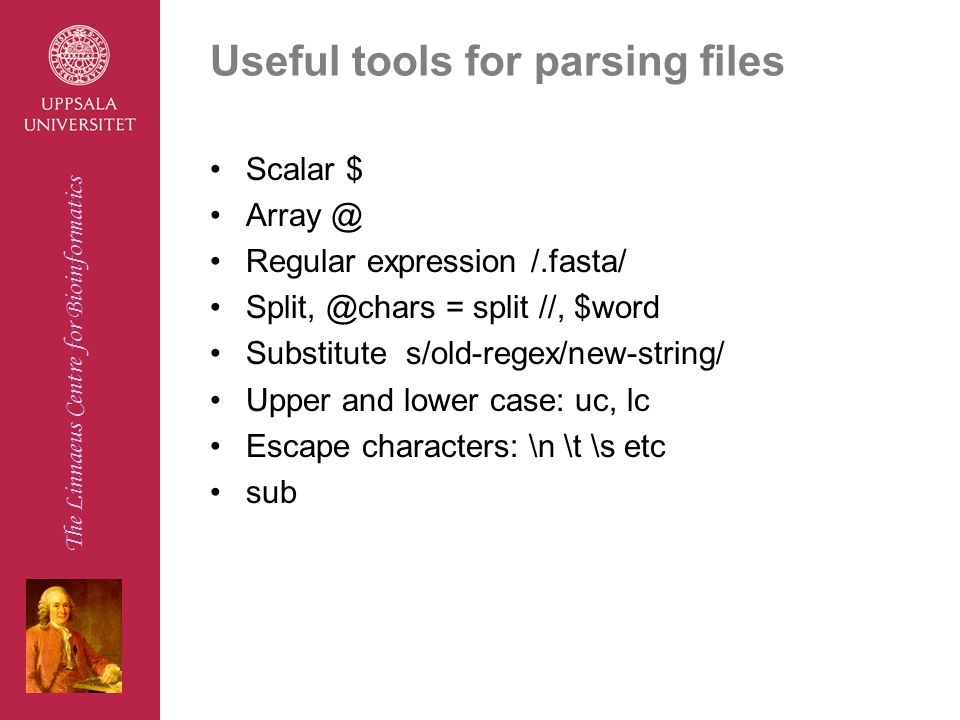 UPPSALA UNIVERSITET

The Linnaeus Centre for Bioinformatics

Useful tools for parsing files

• Scalar \$
• Array @
• Regular expression /.fasta/
• Split, @chars = split //, \$word
• Substitute s/old-regex/new-string/
• Upper and lower case: uc, lc
• Escape characters: \n \t \s etc
• sub